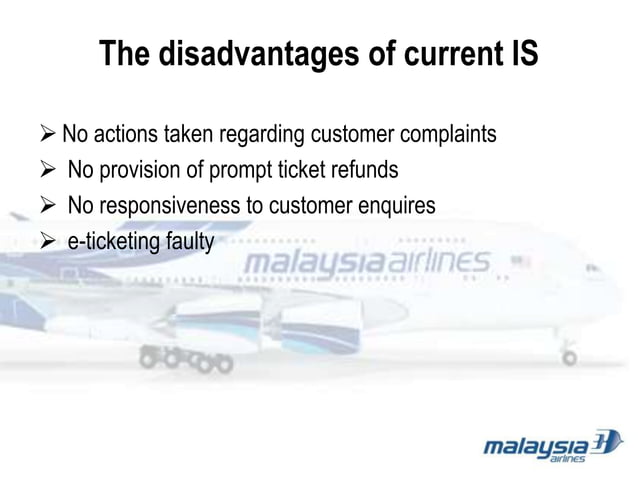 The disadvantages of current IS

➢ No actions taken regarding customer complaints
➢ No provision of prompt ticket refunds
➢ No responsiveness to customer enquires
➢ e-ticketing faulty

malaysia airlines

malaysia airlines